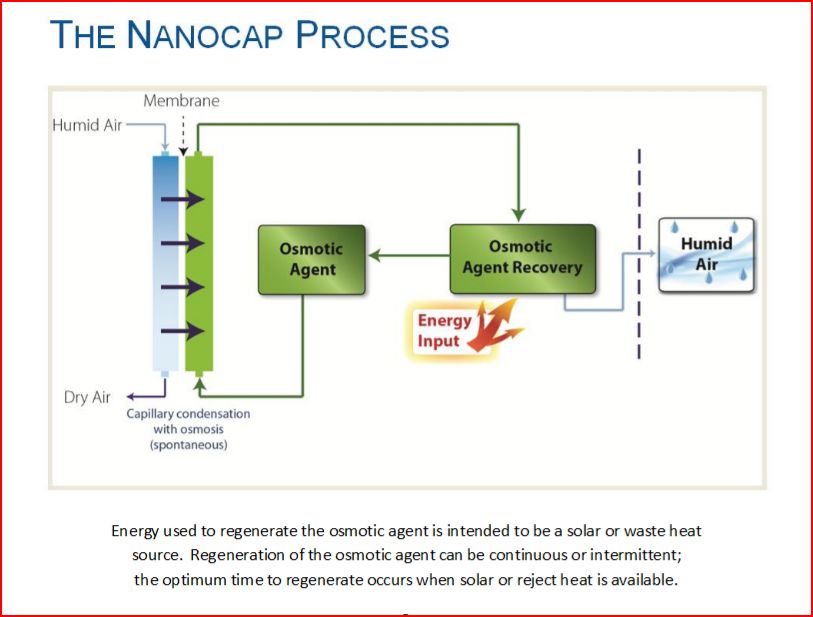 THE NANOCAP PROCESS

Membrane

Humid Air

Osmotic Agent

Osmotic Agent Recovery

Humid Air

Energy Input

Dry Air

Capillary condensation with osmosis (spontaneous)

Energy used to regenerate the osmotic agent is intended to be a solar or waste heat source. Regeneration of the osmotic agent can be continuous or intermittent; the optimum time to regenerate occurs when solar or reject heat is available.